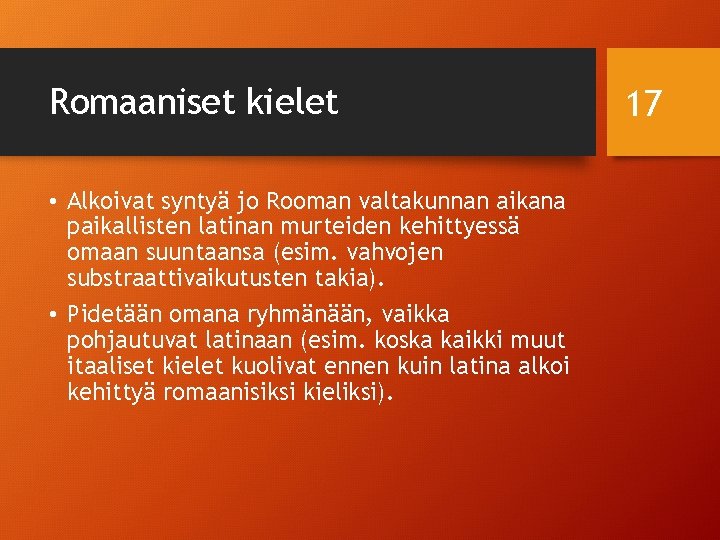 Romaaniset kielet

17

• Alkoivat syntyä jo Rooman valtakunnan aikana paikallisten latinan murteiden kehittyessä omaan suuntaansa (esim. vahvojen substraattivaikutusten takia).

• Pidetään omana ryhmänään, vaikka pohjautuvat latinaan (esim. koska kaikki muut itaaliset kielet kuolivat ennen kuin latina alkoi kehittyä romaanisiksi kieliksi).